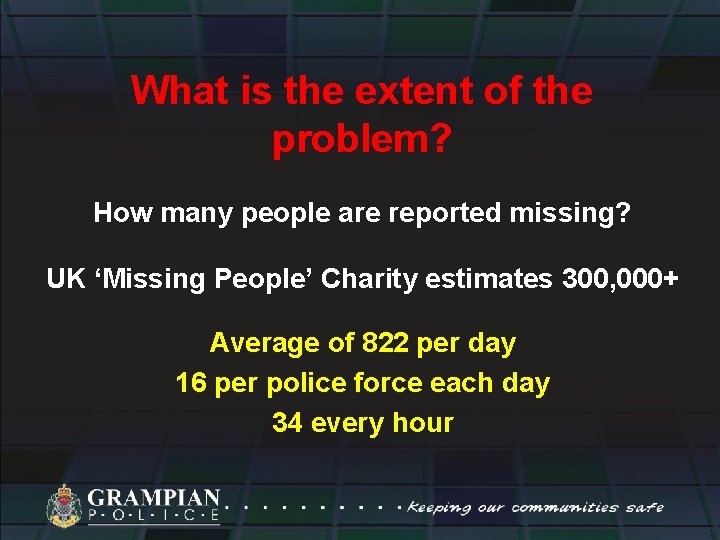 What is the extent of the problem?

How many people are reported missing?

UK ‘Missing People’ Charity estimates 300,000+

Average of 822 per day
16 per police force each day
34 every hour

GRAMPIAN
P·O·L·I·C·E
Keeping our communities safe